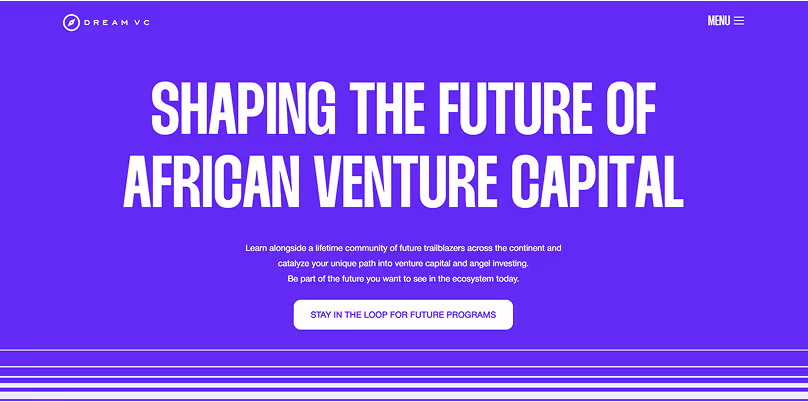 DREAM VC

MENU

SHAPING THE FUTURE OF AFRICAN VENTURE CAPITAL

Learn alongside a lifetime community of future trailblazers across the continent and catalyze your unique path into venture capital and angel investing. Be part of the future you want to see in the ecosystem today.

STAY IN THE LOOP FOR FUTURE PROGRAMS